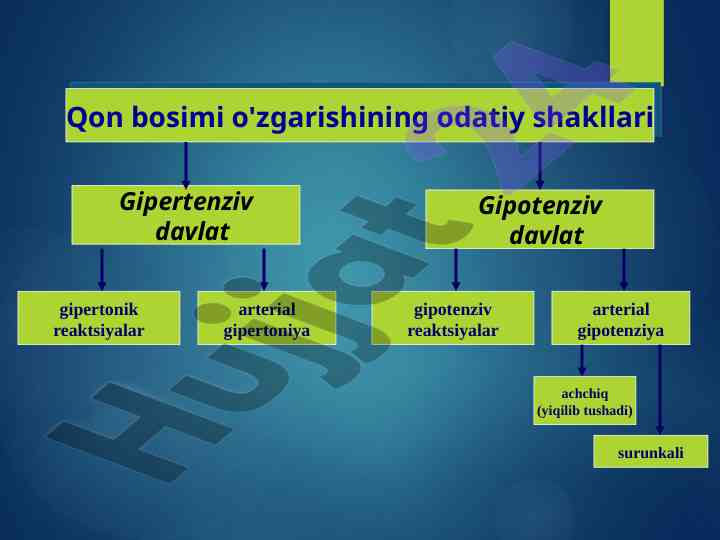 Qon bosimi o'zgarishining odatiy shakllari

Gipertenziv davlat

Gipotenziv davlat

gipertonik reaktsiyalar

arterial gipertoniya

gipotenziv reaktsiyalar

arterial gipotenziya

achchiq (yiqilib tushadi)

surunkali

Hujjat 24